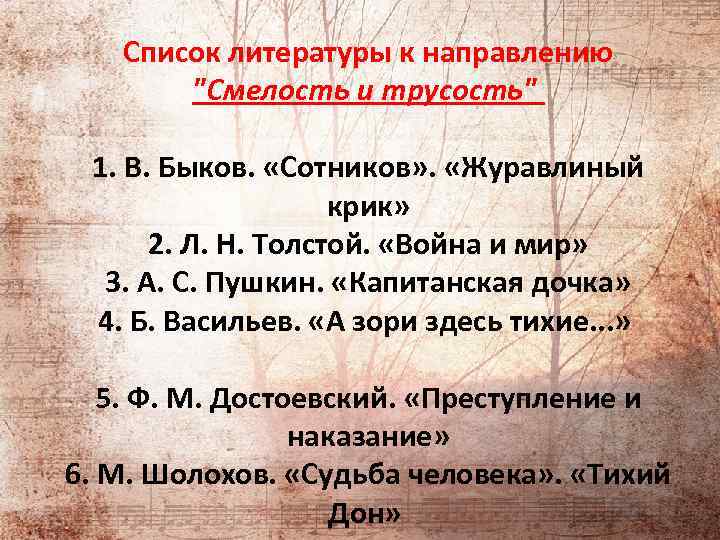 Список литературы к направлению "Смелость и трусость"

1. В. Быков. «Сотников». «Журавлиный крик»
2. Л. Н. Толстой. «Война и мир»
3. А. С. Пушкин. «Капитанская дочка»
4. Б. Васильев. «А зори здесь тихие...»

5. Ф. М. Достоевский. «Преступление и наказание»
6. М. Шолохов. «Судьба человека». «Тихий Дон»